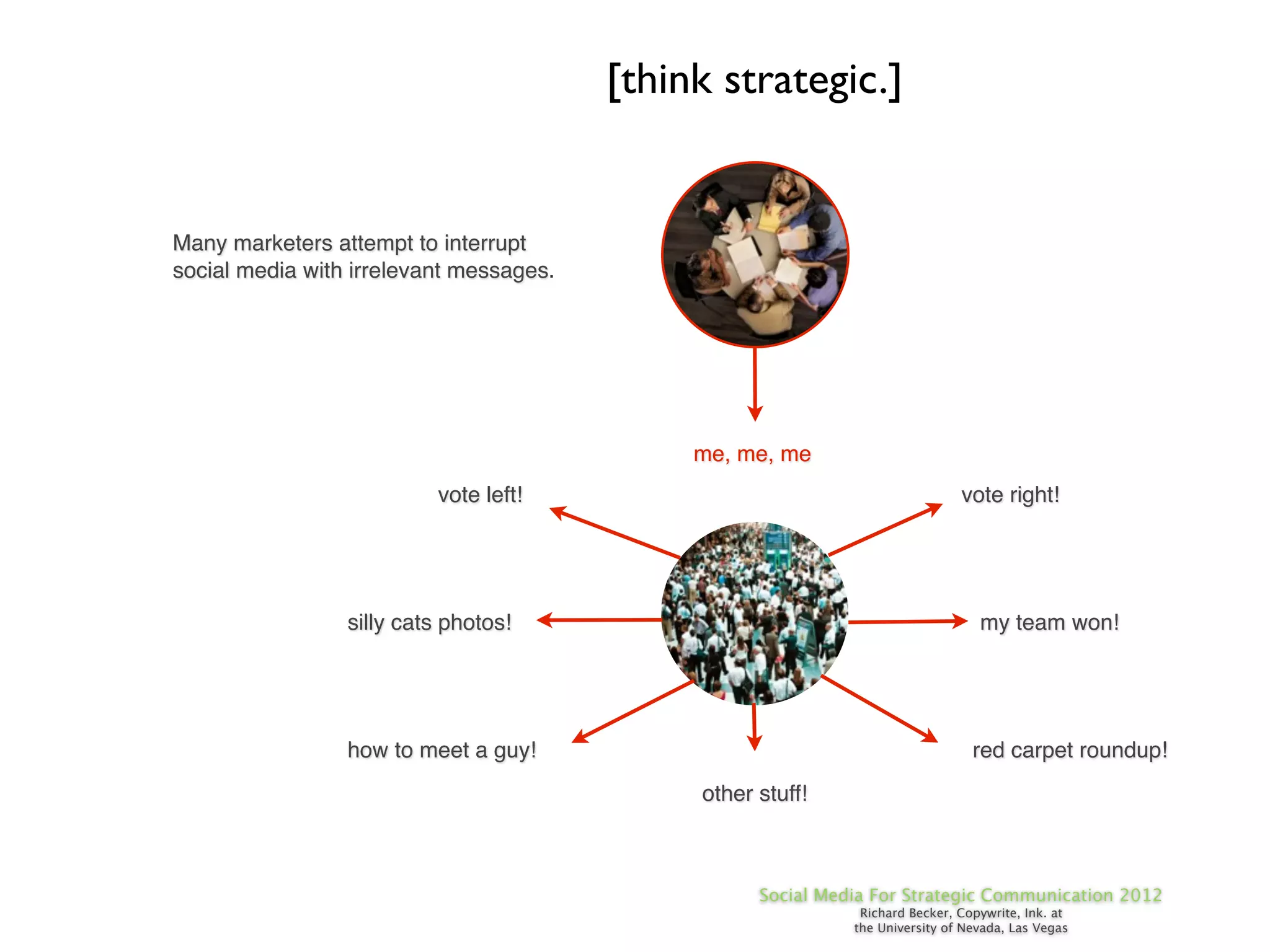 [think strategic.]

Many marketers attempt to interrupt social media with irrelevant messages.

me, me, me

vote left!

vote right!

silly cats photos!

my team won!

how to meet a guy!

red carpet roundup!

other stuff!

Social Media For Strategic Communication 2012
Richard Becker, Copywrite, Ink. at
the University of Nevada, Las Vegas